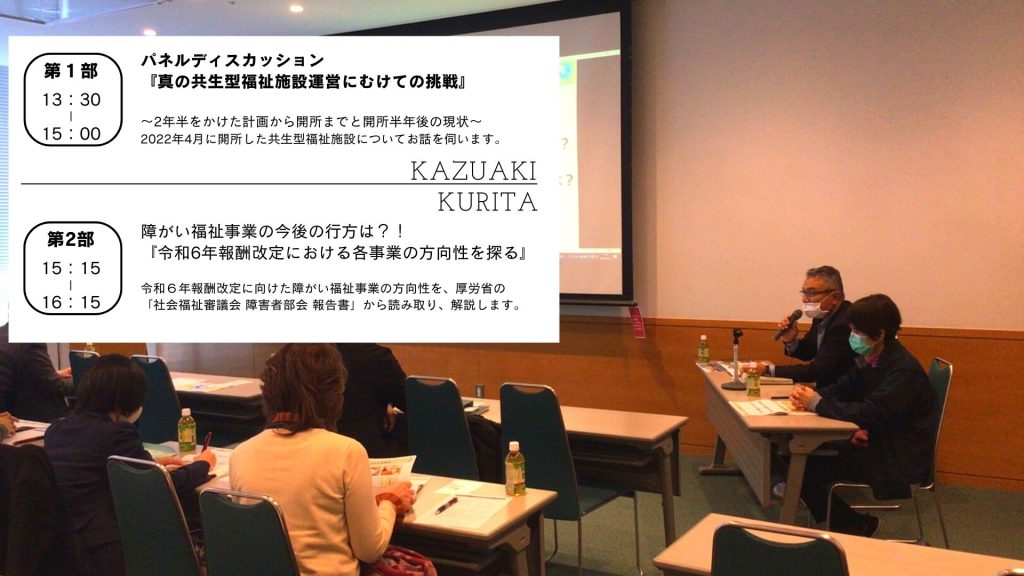 第１部
13：30
｜
15：00

パネルディスカッション
『真の共生型福祉施設運営にむけての挑戦』

〜2年半をかけた計画から開所までと開所半年後の現状〜
2022年4月に開所した共生型福祉施設についてお話を伺います。

KAZUAKI
KURITA

第2部
15：15
｜
16：15

障がい福祉事業の今後の行方は？！
『令和6年報酬改定における各事業の方向性を探る』

令和６年報酬改定に向けた障がい福祉事業の方向性を、厚労省の「社会福祉審議会 障害者部会 報告書」から読み取り、解説します。